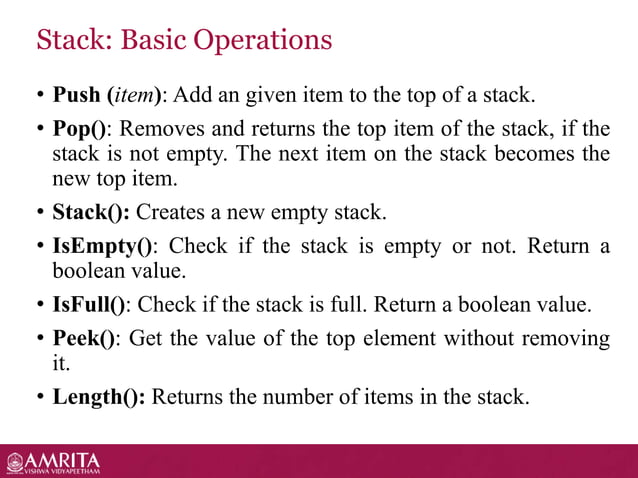 Stack: Basic Operations

• Push (item): Add an given item to the top of a stack.

• Pop(): Removes and returns the top item of the stack, if the stack is not empty. The next item on the stack becomes the new top item.

• Stack(): Creates a new empty stack.

• IsEmpty(): Check if the stack is empty or not. Return a boolean value.

• IsFull(): Check if the stack is full. Return a boolean value.

• Peek(): Get the value of the top element without removing it.

• Length(): Returns the number of items in the stack.

AMRITA
VISHWA VIDYAPEETHAM